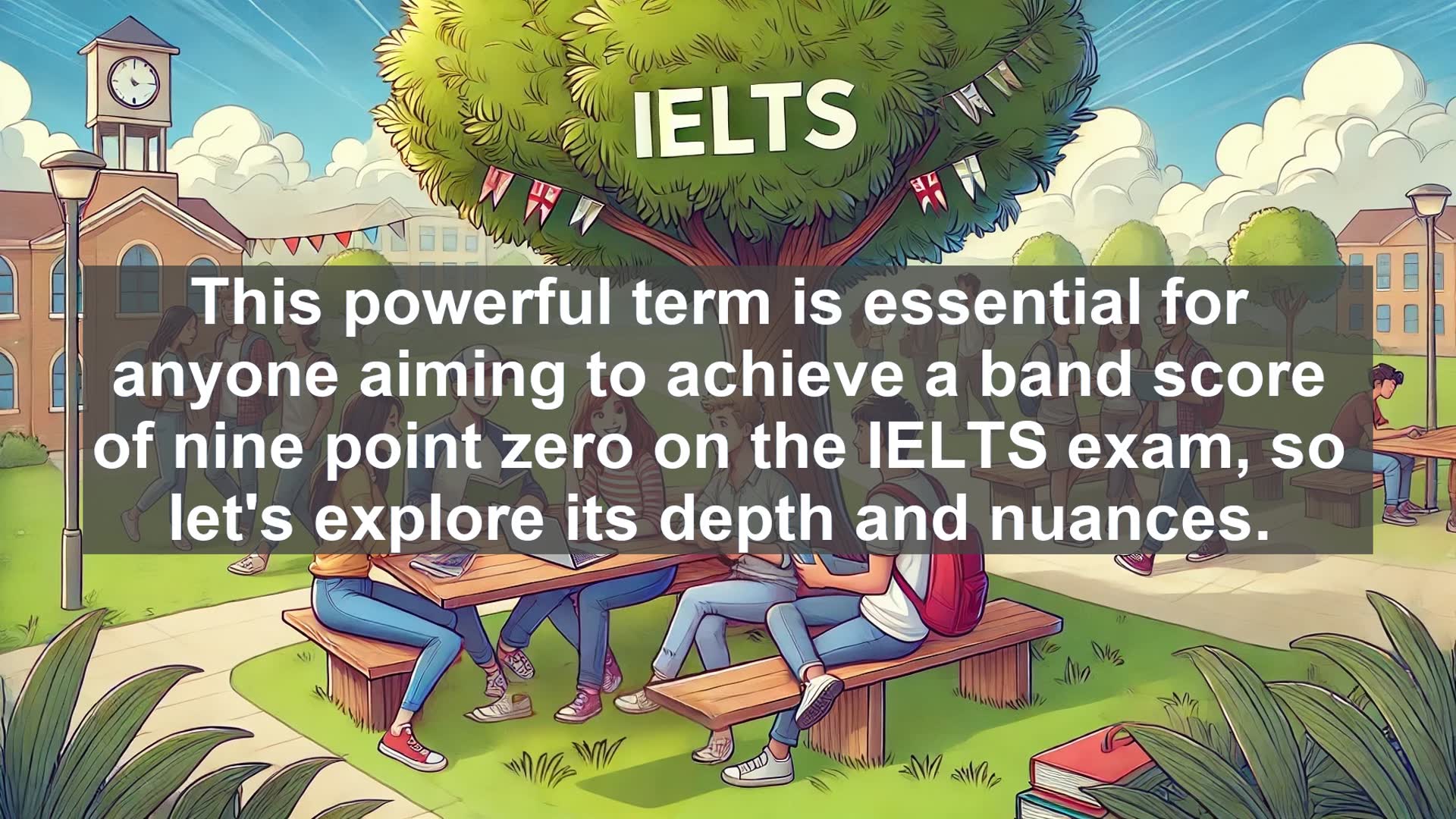 IELTS

This powerful term is essential for anyone aiming to achieve a band score of nine point zero on the IELTS exam, so let's explore its depth and nuances.